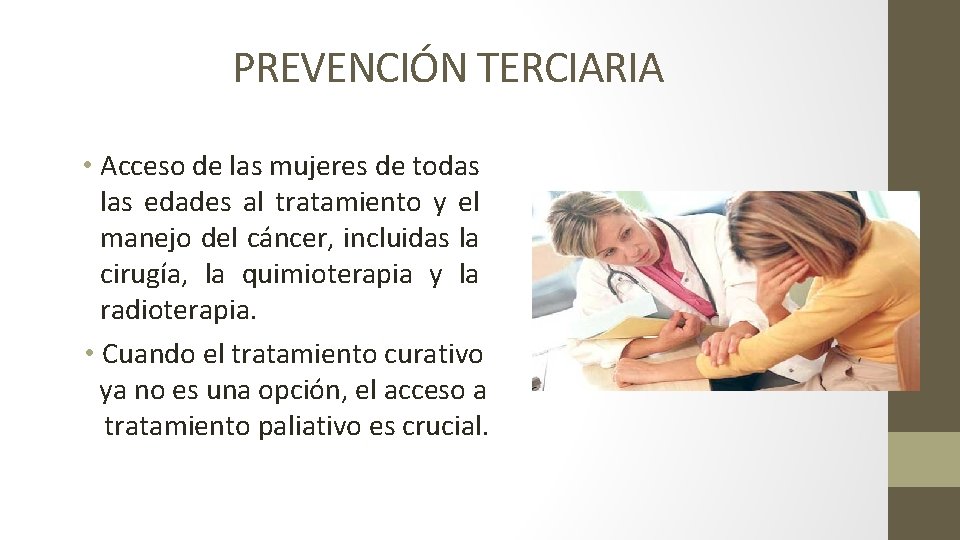 PREVENCIÓN TERCIARIA

• Acceso de las mujeres de todas las edades al tratamiento y el manejo del cáncer, incluidas la cirugía, la quimioterapia y la radioterapia.

• Cuando el tratamiento curativo ya no es una opción, el acceso a tratamiento paliativo es crucial.